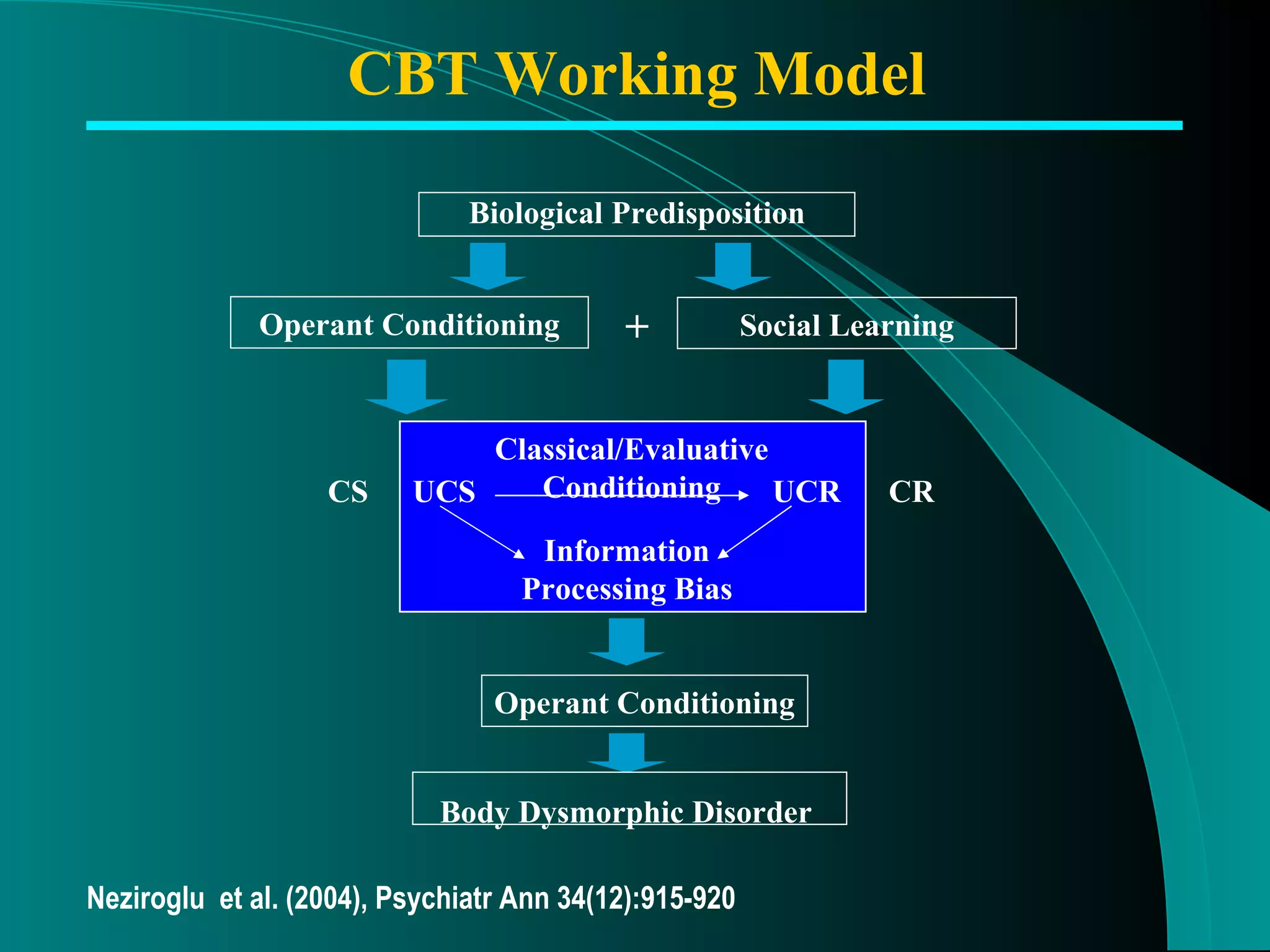 CBT Working Model

Biological Predisposition

Operant Conditioning + Social Learning

Classical/Evaluative Conditioning

CS UCS UCR CR

Information Processing Bias

Operant Conditioning

Body Dysmorphic Disorder

Neziroglu et al. (2004), Psychiatr Ann 34(12):915-920